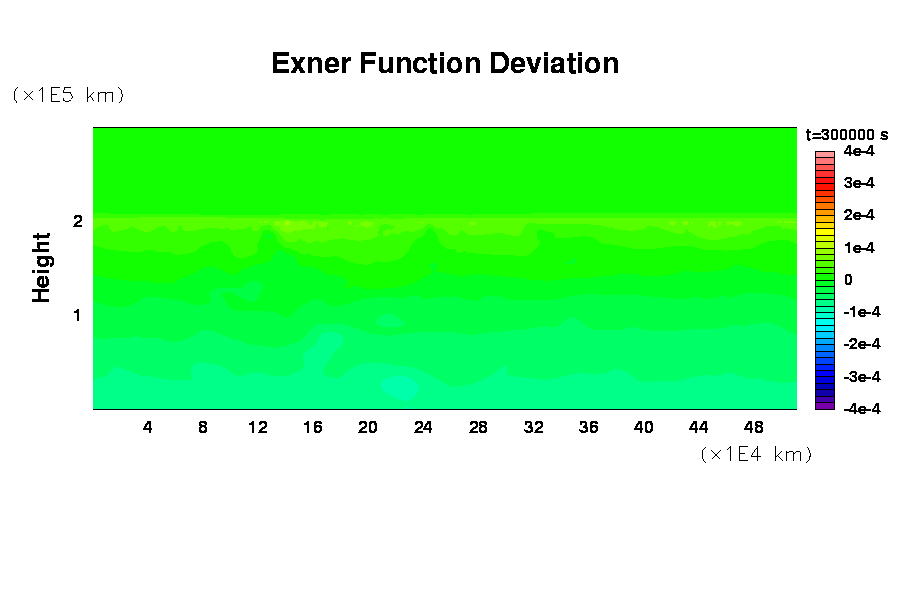 Exner Function Deviation

(×1E5 km)

Height

2

1

4 8 12 16 20 24 28 32 36 40 44 48

(×1E4 km)

t=300000 s

4e-4
3e-4
2e-4
1e-4
0
-1e-4
-2e-4
-3e-4
-4e-4